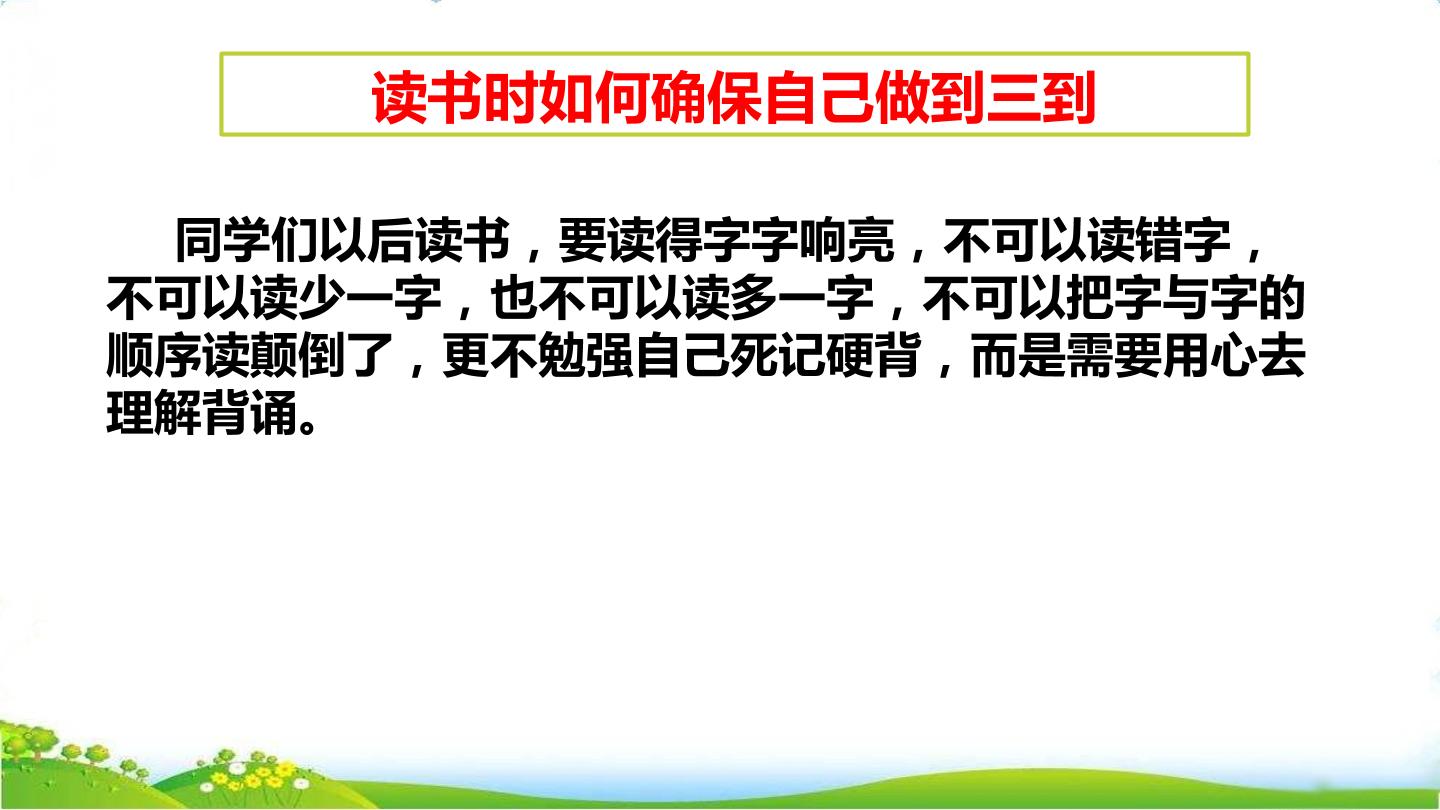 读书时如何确保自己做到三到

同学们以后读书，要读得字字响亮，不可以读错字，不可以读少一字，也不可以读多一字，不可以把字与字的顺序读颠倒了，更不勉强自己死记硬背，而是需要用心去理解背诵。